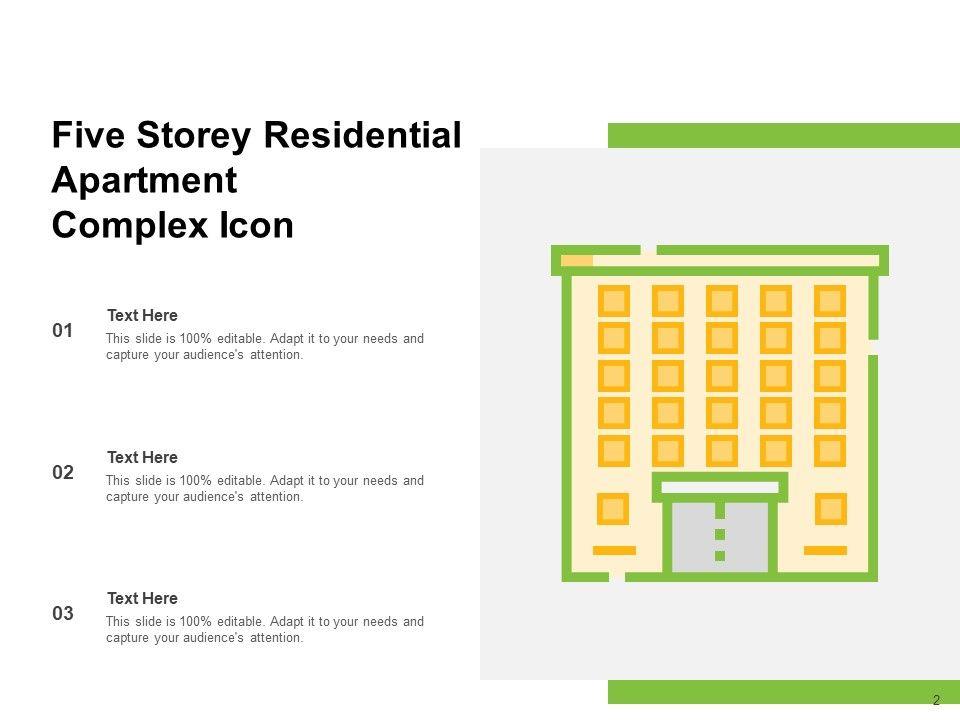 Five Storey Residential Apartment Complex Icon

01

Text Here

This slide is 100% editable. Adapt it to your needs and capture your audience's attention.

02

Text Here

This slide is 100% editable. Adapt it to your needs and capture your audience's attention.

03

Text Here

This slide is 100% editable. Adapt it to your needs and capture your audience's attention.

2